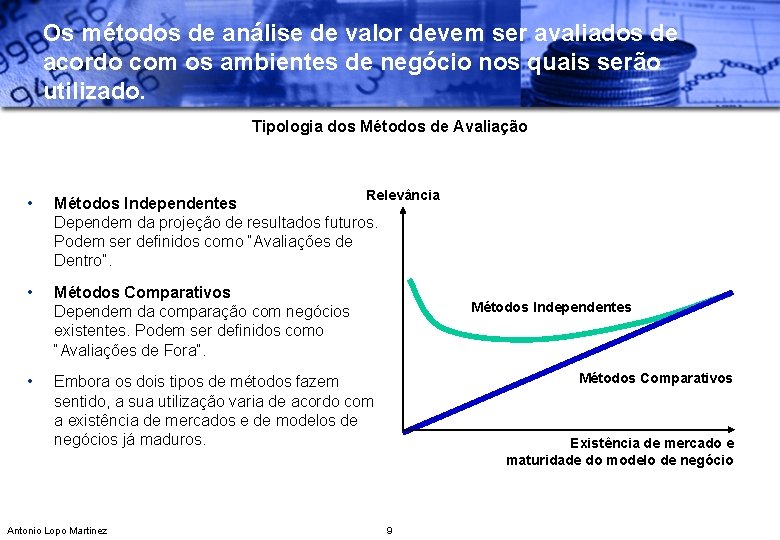 Os métodos de análise de valor devem ser avaliados de acordo com os ambientes de negócio nos quais serão utilizado.

Tipologia dos Métodos de Avaliação

• Métodos Independentes
Dependem da projeção de resultados futuros. Podem ser definidos como "Avaliações de Dentro".

• Métodos Comparativos
Dependem da comparação com negócios existentes. Podem ser definidos como "Avaliações de Fora".

• Embora os dois tipos de métodos fazem sentido, a sua utilização varia de acordo com a existência de mercados e de modelos de negócios já maduros.

Relevância

Métodos Independentes

Métodos Comparativos

Existência de mercado e maturidade do modelo de negócio

Antonio Lopo Martinez

9